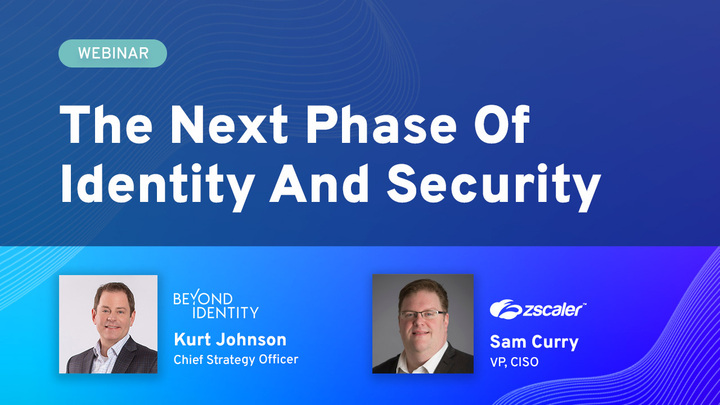 WEBINAR

The Next Phase Of Identity And Security

BEYOND IDENTITY
Kurt Johnson
Chief Strategy Officer

zscaler™
Sam Curry
VP, CISO